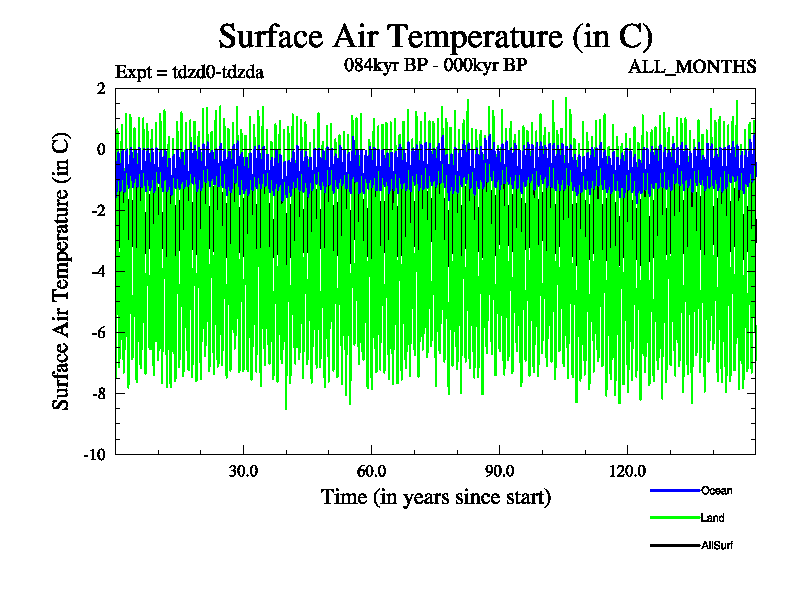 Surface Air Temperature (in C)

Expt = tdzd0-tdzda

084kyr BP - 000kyr BP

ALL_MONTHS

Surface Air Temperature (in C)

2
0
-2
-4
-6
-8
-10

30.0
60.0
90.0
120.0

Time (in years since start)

Ocean
Land
AllSurf